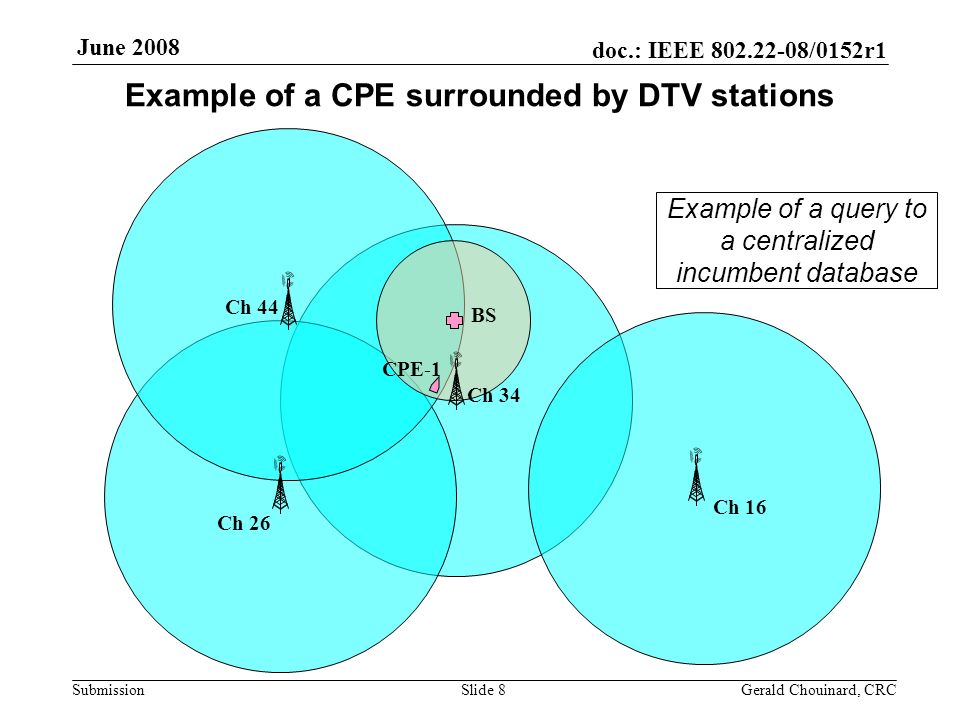 June 2008

doc.: IEEE 802.22-08/0152r1

Example of a CPE surrounded by DTV stations

Example of a query to a centralized incumbent database

Ch 44

BS

CPE-1

Ch 34

Ch 26

Ch 16

Submission

Slide 8

Gerald Chouinard, CRC